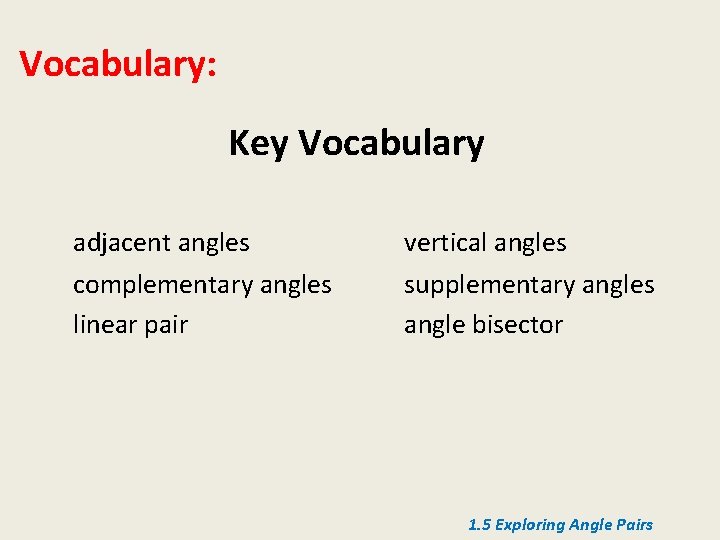 Vocabulary:

Key Vocabulary

adjacent angles
complementary angles
linear pair

vertical angles
supplementary angles
angle bisector

1.5 Exploring Angle Pairs